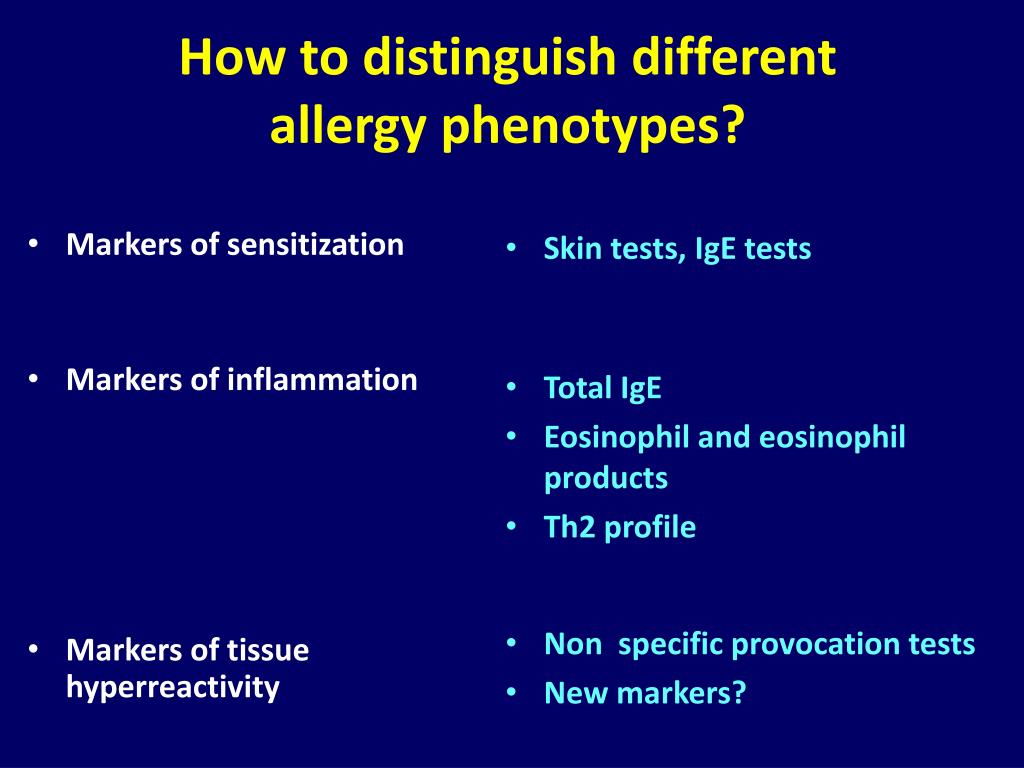 How to distinguish different allergy phenotypes?

• Markers of sensitization

• Markers of inflammation

• Markers of tissue hyperreactivity

• Skin tests, IgE tests

• Total IgE
• Eosinophil and eosinophil products
• Th2 profile

• Non specific provocation tests
• New markers?